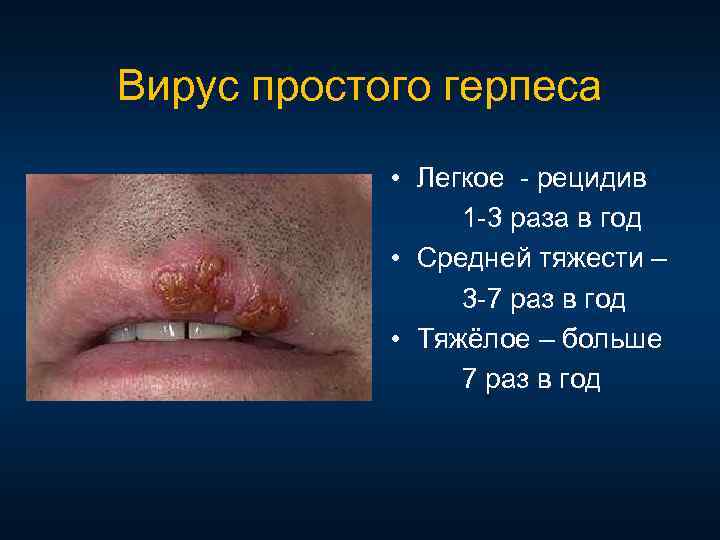 Вирус простого герпеса

• Легкое - рецидив 1-3 раза в год
• Средней тяжести – 3-7 раз в год
• Тяжёлое – больше 7 раз в год